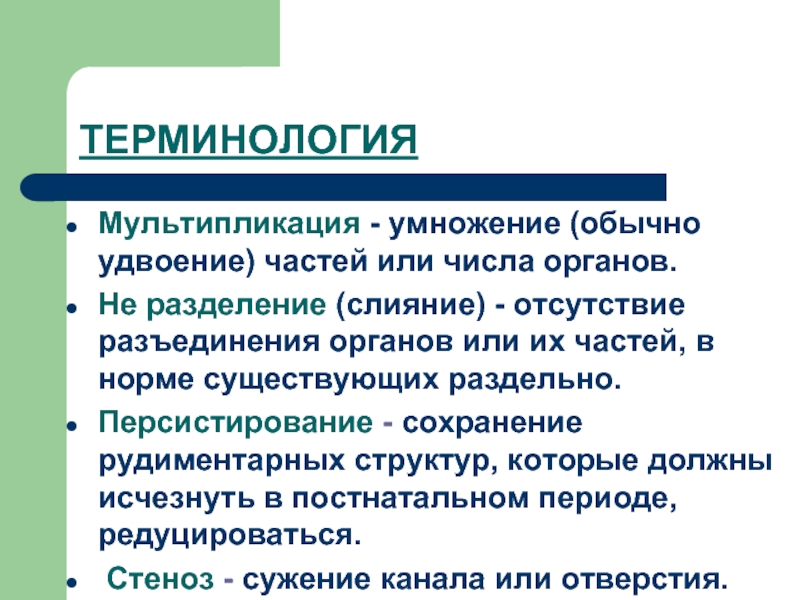 ТЕРМИНОЛОГИЯ

- Мультипликация - умножение (обычно удвоение) частей или числа органов.
- Не разделение (слияние) - отсутствие разъединения органов или их частей, в норме существующих раздельно.
- Персистирование - сохранение рудиментарных структур, которые должны исчезнуть в постнатальном периоде, редуцироваться.
- Стеноз - сужение канала или отверстия.